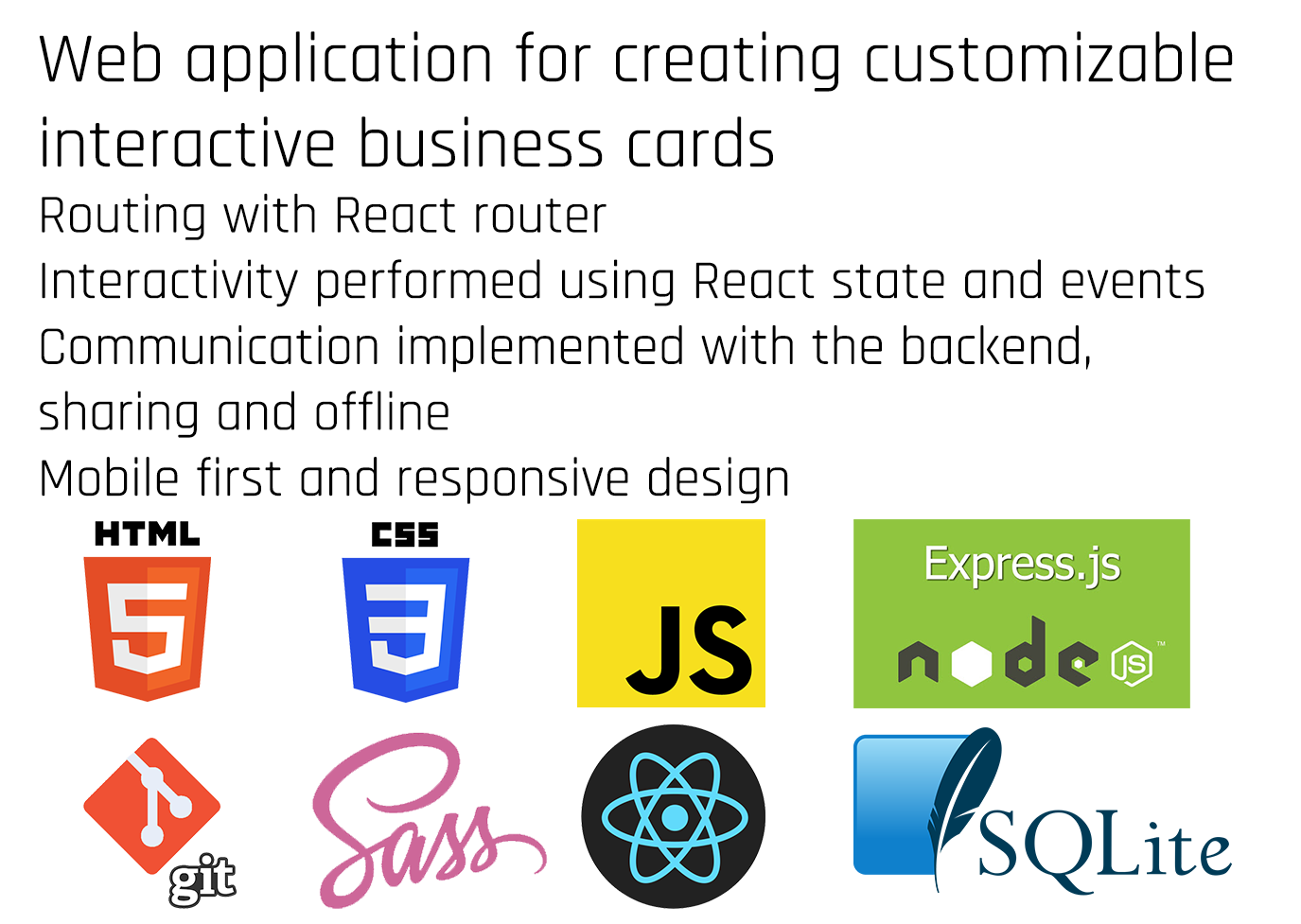 Web application for creating customizable interactive business cards

Routing with React router

Interactivity performed using React state and events

Communication implemented with the backend, sharing and offline

Mobile first and responsive design

HTML 5

CSS 3

JS

Express.js

node JS

git

Sass

SQLite